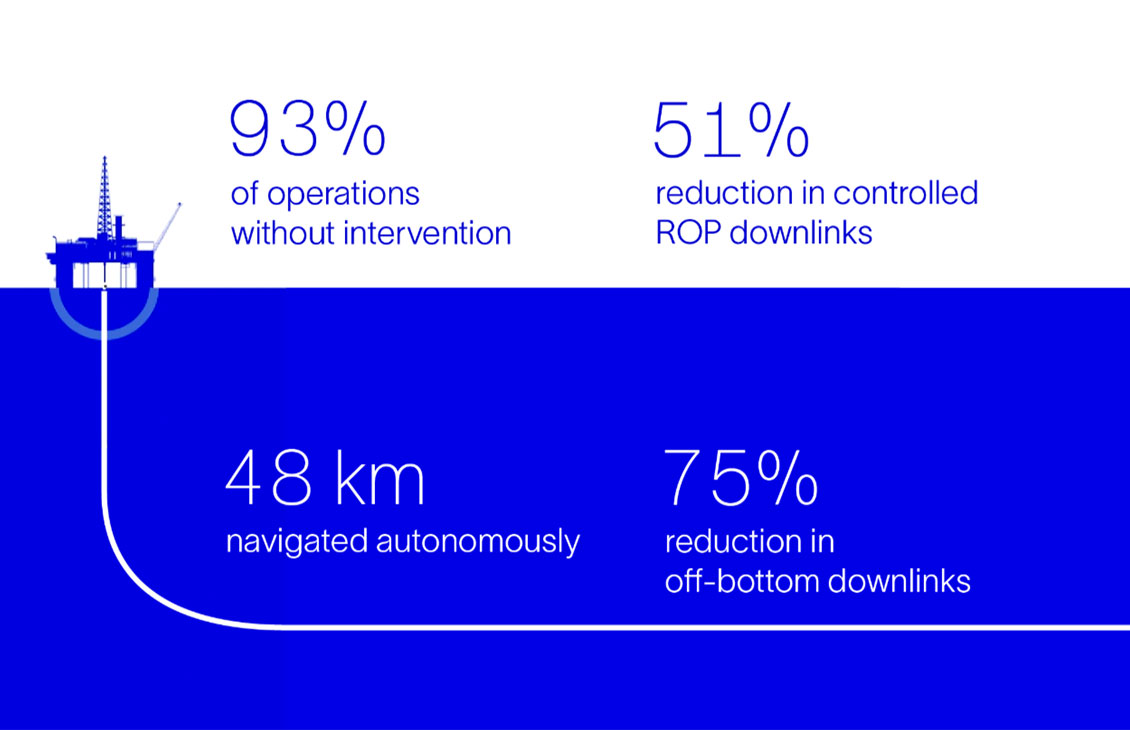 93%
of operations without intervention

51%
reduction in controlled ROP downlinks

48 km
navigated autonomously

75%
reduction in off-bottom downlinks